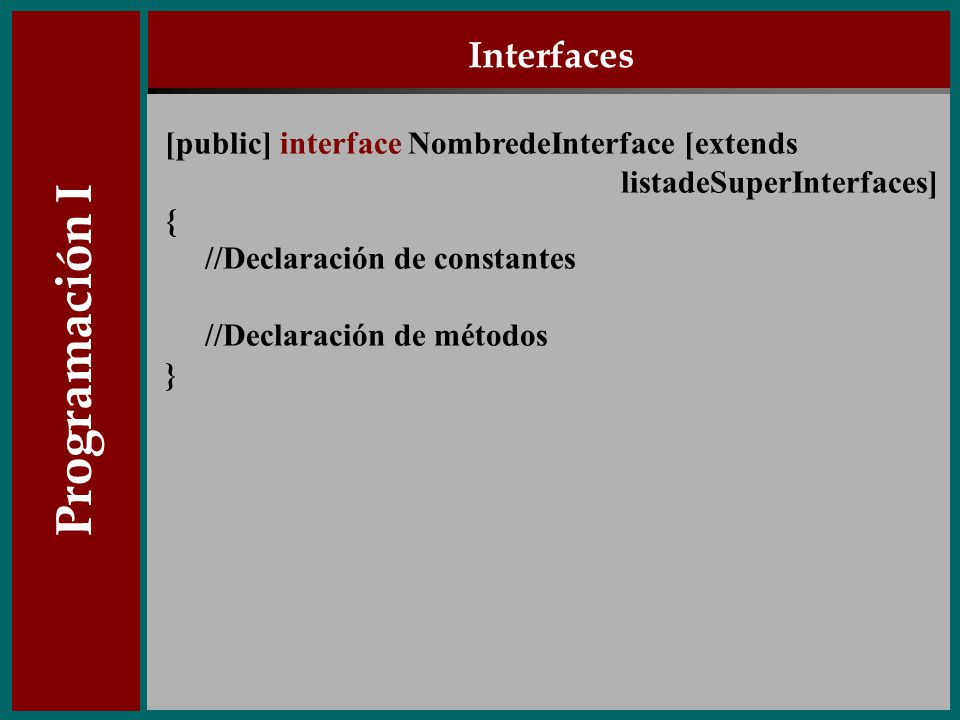 Programación I

Interfaces

[public] interface NombredeInterface [extends listadeSuperInterfaces]
{
//Declaración de constantes

//Declaración de métodos
}